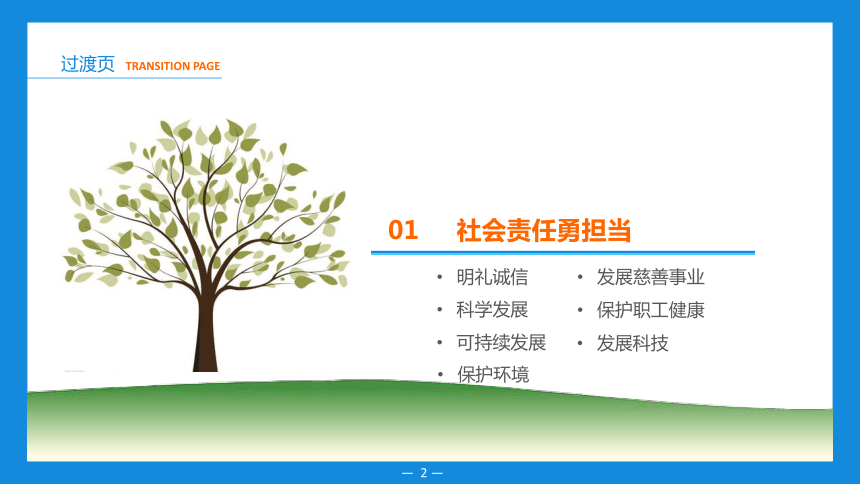 过渡页 TRANSITION PAGE

01 社会责任勇担当

• 明礼诚信
• 科学发展
• 可持续发展
• 保护环境

• 发展慈善事业
• 保护职工健康
• 发展科技

— 2 —